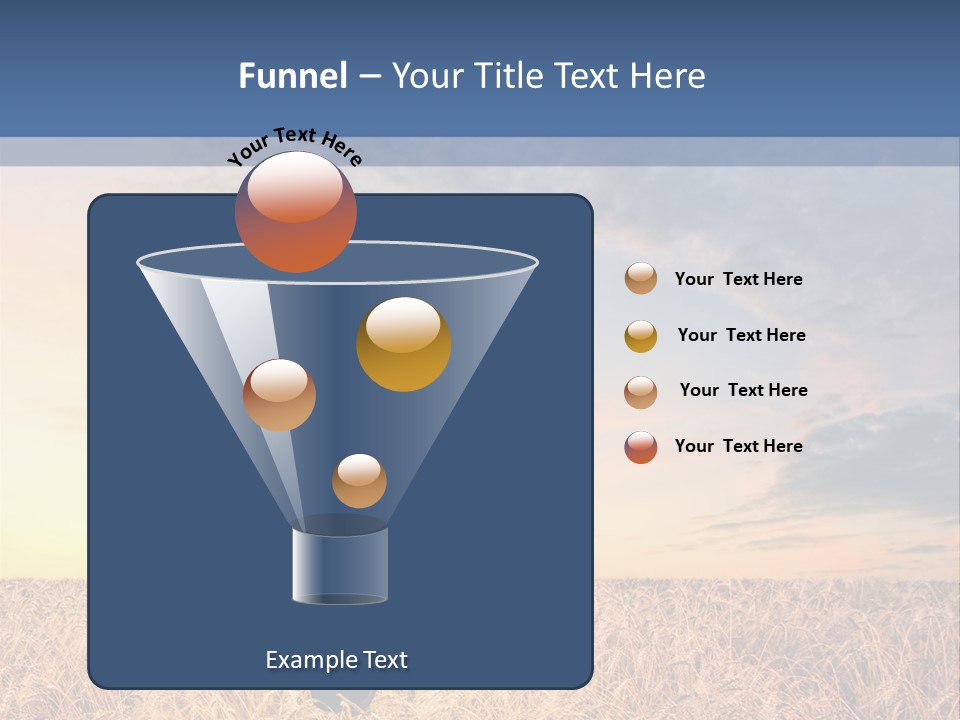 Funnel – Your Title Text Here

Your Text Here

Your Text Here

Your Text Here

Your Text Here

Your Text Here

Example Text